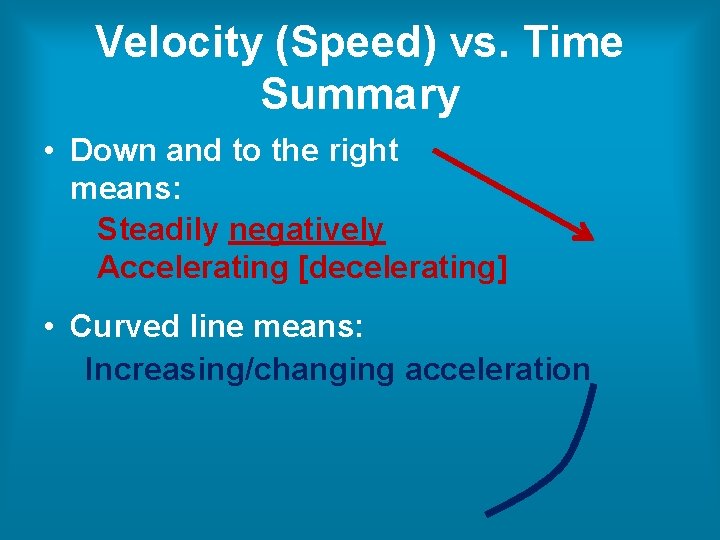 Velocity (Speed) vs. Time Summary

• Down and to the right means:
Steadily negatively Accelerating [decelerating]

• Curved line means:
Increasing/changing acceleration